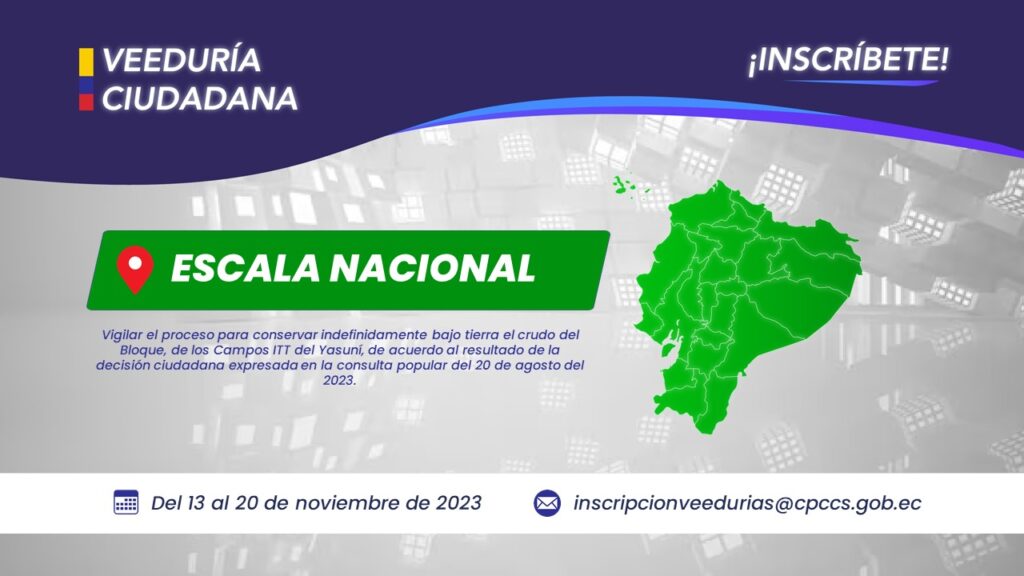 VEEDURÍA CIUDADANA

¡INSCRÍBETE!

ESCALA NACIONAL

Vigilar el proceso para conservar indefinidamente bajo tierra el crudo del Bloque, de los Campos ITT del Yasuní, de acuerdo al resultado de la decisión ciudadana expresada en la consulta popular del 20 de agosto del 2023.

Del 13 al 20 de noviembre de 2023

inscripcionveedurias@cpccs.gob.ec